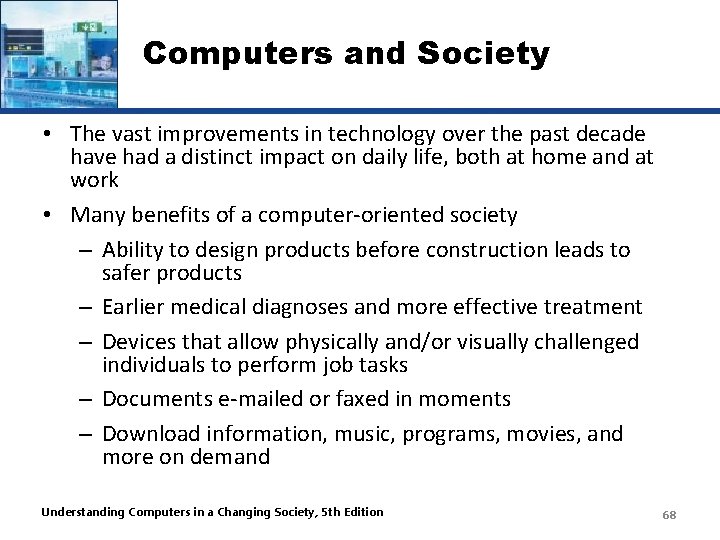 Computers and Society

• The vast improvements in technology over the past decade have had a distinct impact on daily life, both at home and at work

• Many benefits of a computer-oriented society

– Ability to design products before construction leads to safer products

– Earlier medical diagnoses and more effective treatment

– Devices that allow physically and/or visually challenged individuals to perform job tasks

– Documents e-mailed or faxed in moments

– Download information, music, programs, movies, and more on demand

Understanding Computers in a Changing Society, 5th Edition

68